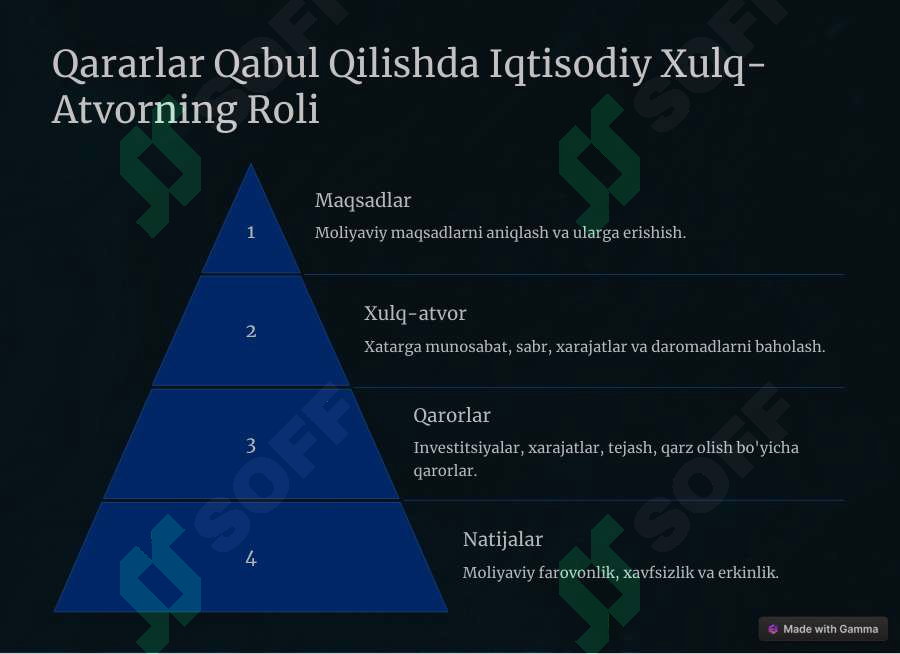 Qararlar Qabul Qilishda Iqtisodiy Xulq-Atvorning Roli

1

Maqsadlar

Moliyaviy maqsadlarni aniqlash va ularga erishish.

2

Xulq-atvor

Xatarga munosabat, sabr, xarajatlar va daromadlarni baholash.

3

Qarorlar

Investitsiyalar, xarajatlar, tejash, qarz olish bo'yicha qarorlar.

4

Natijalar

Moliyaviy farovonlik, xavfsizlik va erkinlik.

SOFF

SOFF

SOFF

SOFF

Made with Gamma